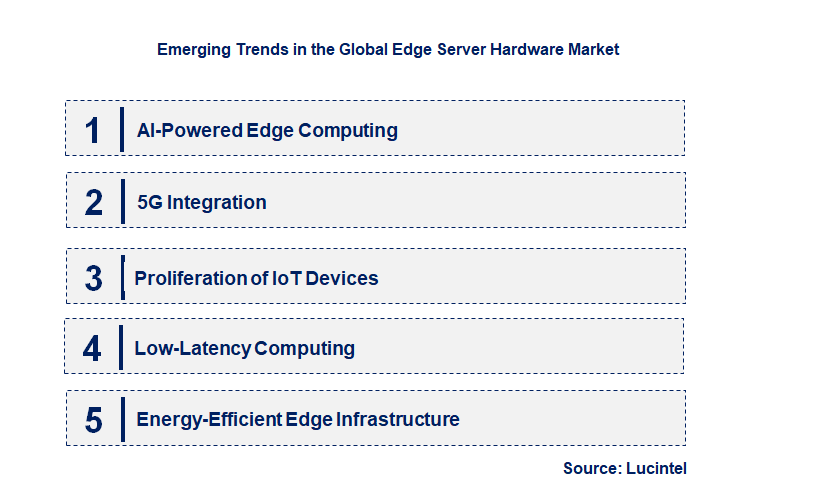 Emerging Trends in the Global Edge Server Hardware Market

1 AI-Powered Edge Computing

2 5G Integration

3 Proliferation of IoT Devices

4 Low-Latency Computing

5 Energy-Efficient Edge Infrastructure

Source: Lucintel